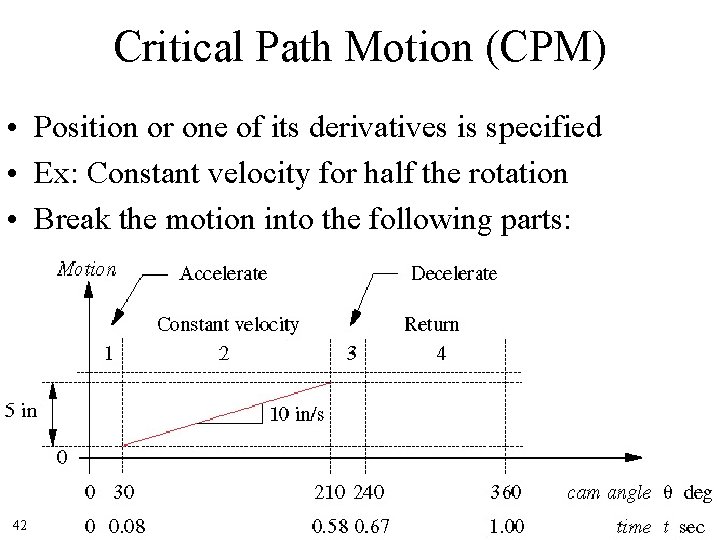 Critical Path Motion (CPM)

• Position or one of its derivatives is specified
• Ex: Constant velocity for half the rotation
• Break the motion into the following parts:

Motion

Accelerate

Decelerate

Constant velocity

Return

1

2

3

4

5 in

10 in/s

0

0 30 210 240 360 cam angle $\theta$ deg

42

0 0.08 0.58 0.67 1.00 time $t$ sec